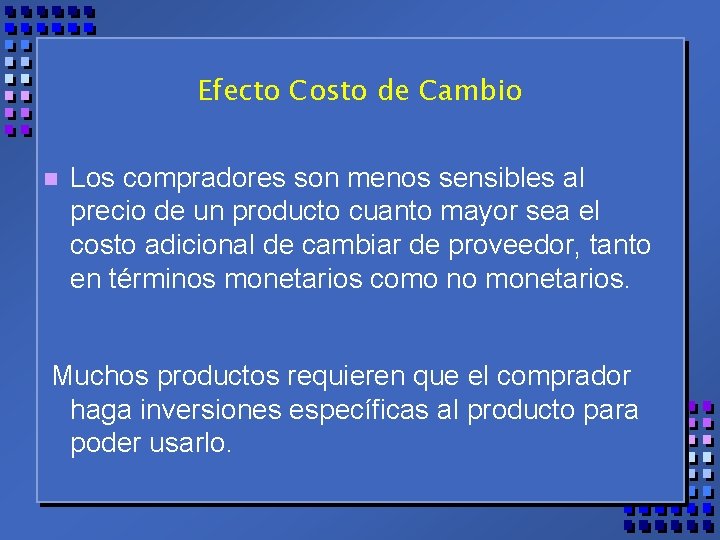 Efecto Costo de Cambio

Los compradores son menos sensibles al precio de un producto cuanto mayor sea el costo adicional de cambiar de proveedor, tanto en términos monetarios como no monetarios.

Muchos productos requieren que el comprador haga inversiones específicas al producto para poder usarlo.